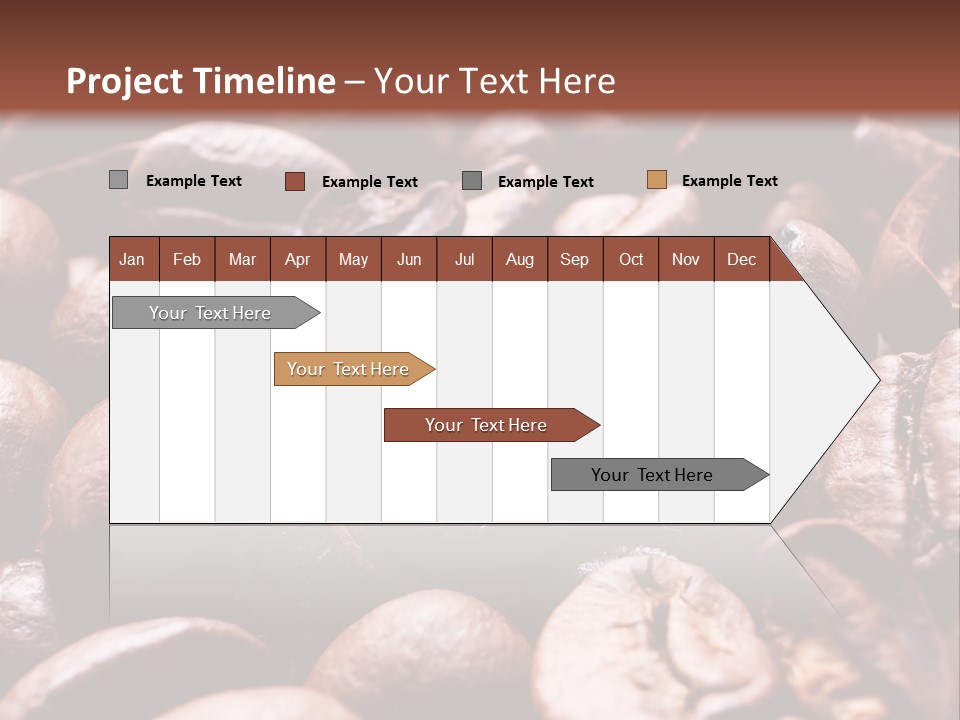 Project Timeline – Your Text Here

Example Text
Example Text
Example Text
Example Text

| Jan | Feb | Mar | Apr | May | Jun | Jul | Aug | Sep | Oct | Nov | Dec |
|---|---|---|---|---|---|---|---|---|---|---|---|

Your Text Here

Your Text Here

Your Text Here

Your Text Here